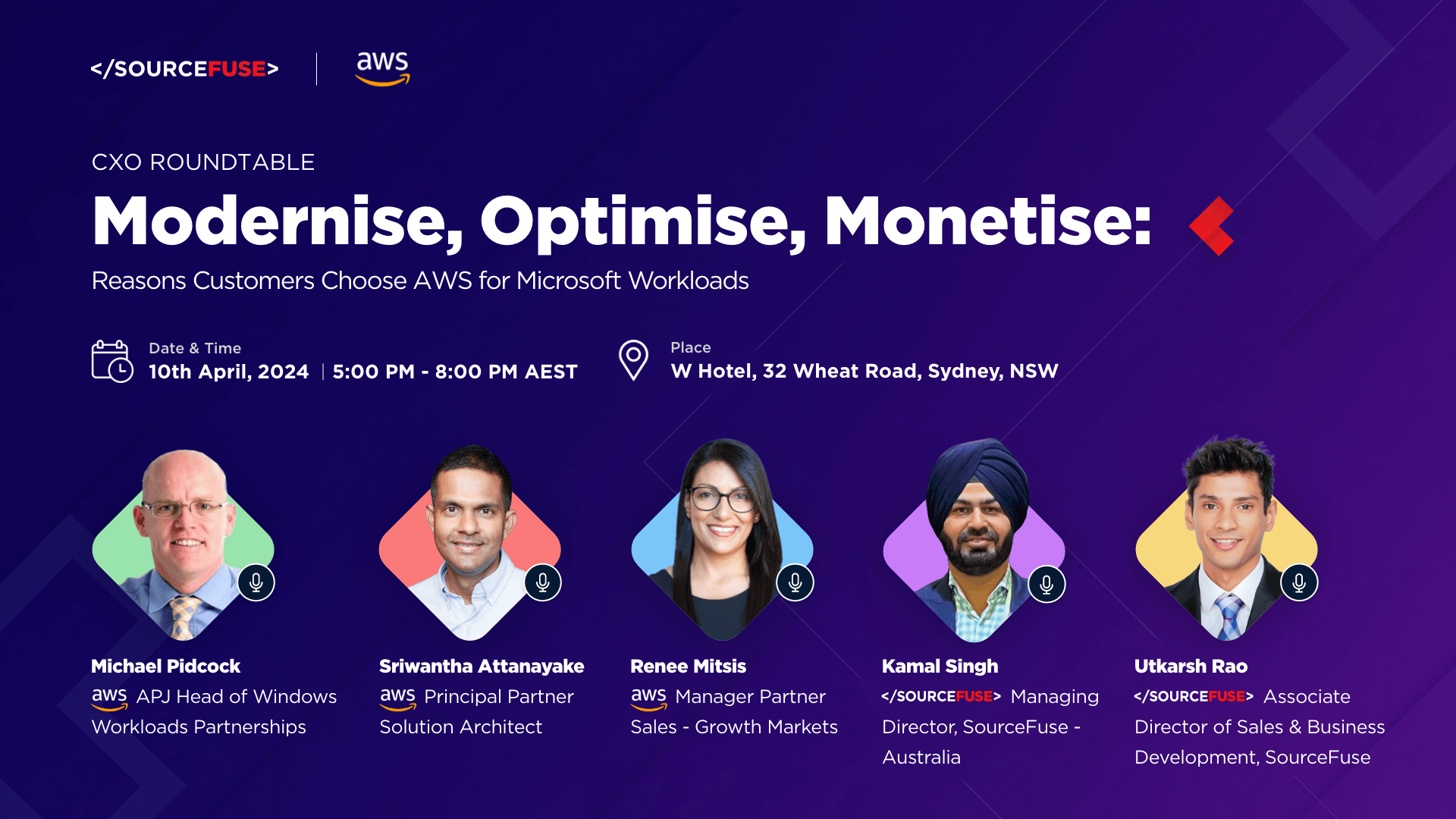 </SOURCEFUSE> | aws

CXO ROUNDTABLE

Modernise, Optimise, Monetise:

Reasons Customers Choose AWS for Microsoft Workloads

Date & Time
10th April, 2024 | 5:00 PM - 8:00 PM AEST

Place
W Hotel, 32 Wheat Road, Sydney, NSW

Michael Pidcock
aws APJ Head of Windows Workloads Partnerships

Sriwantha Attanayake
aws Principal Partner Solution Architect

Renee Mitsis
aws Manager Partner Sales - Growth Markets

Kamal Singh
</SOURCEFUSE> Managing Director, SourceFuse - Australia

Utkarsh Rao
</SOURCEFUSE> Associate Director of Sales & Business Development, SourceFuse